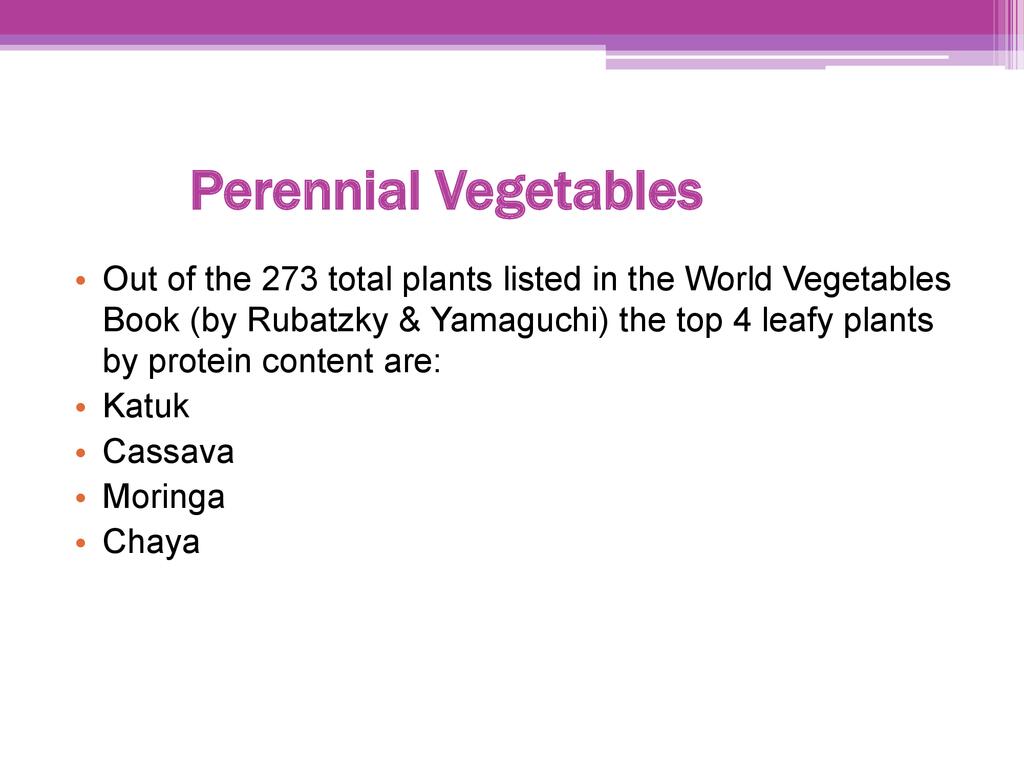 Perennial Vegetables

• Out of the 273 total plants listed in the World Vegetables Book (by Rubatzky & Yamaguchi) the top 4 leafy plants by protein content are:
• Katuk
• Cassava
• Moringa
• Chaya